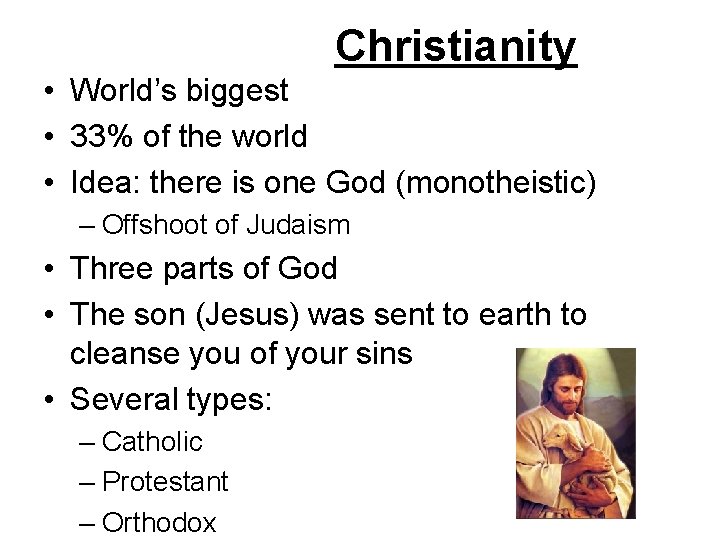 Christianity

• World's biggest
• 33% of the world
• Idea: there is one God (monotheistic)
  – Offshoot of Judaism
• Three parts of God
• The son (Jesus) was sent to earth to cleanse you of your sins
• Several types:
  – Catholic
  – Protestant
  – Orthodox